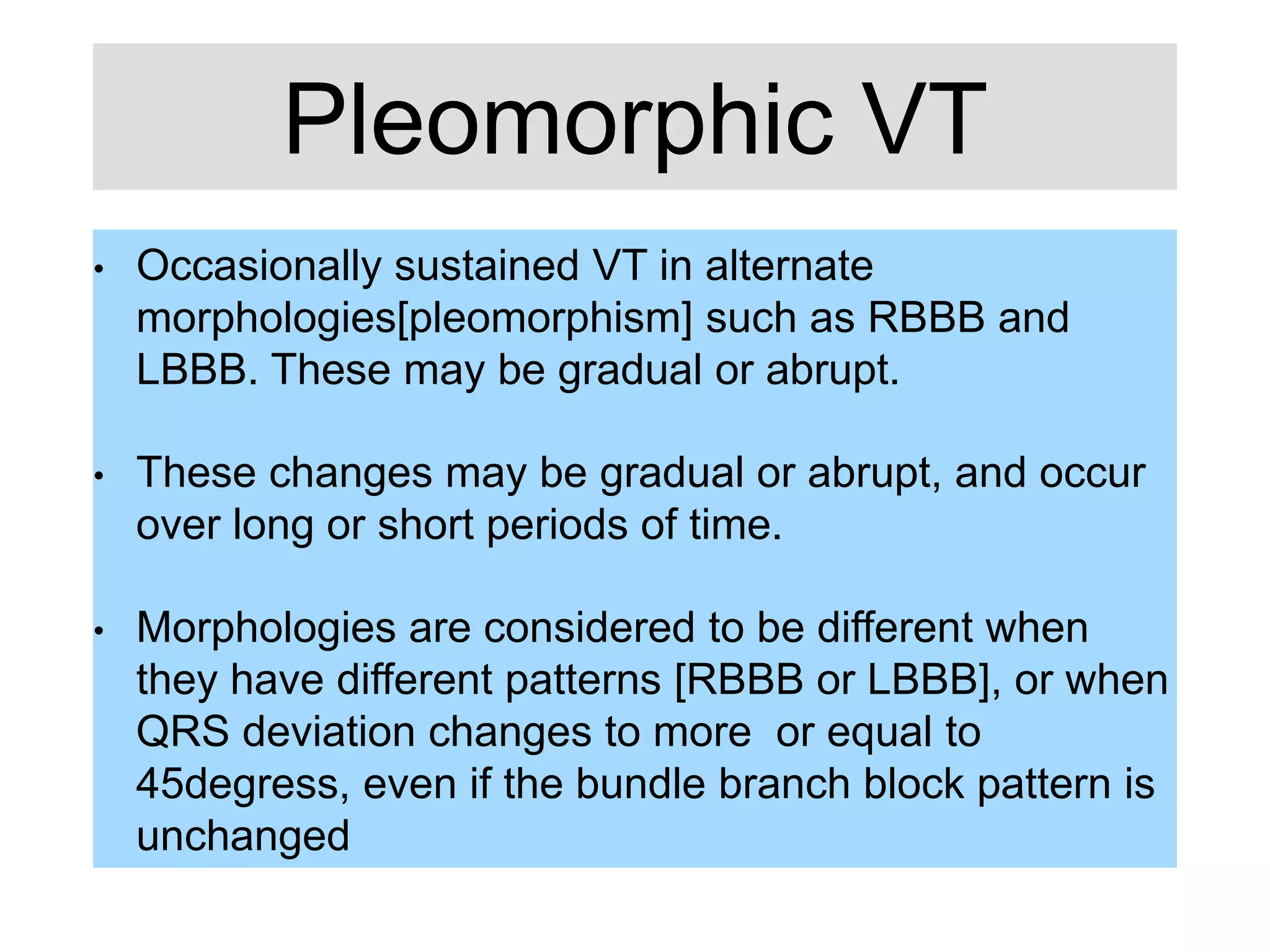 Pleomorphic VT

• Occasionally sustained VT in alternate morphologies[pleomorphism] such as RBBB and LBBB. These may be gradual or abrupt.

• These changes may be gradual or abrupt, and occur over long or short periods of time.

• Morphologies are considered to be different when they have different patterns [RBBB or LBBB], or when QRS deviation changes to more  or equal to 45degress, even if the bundle branch block pattern is unchanged